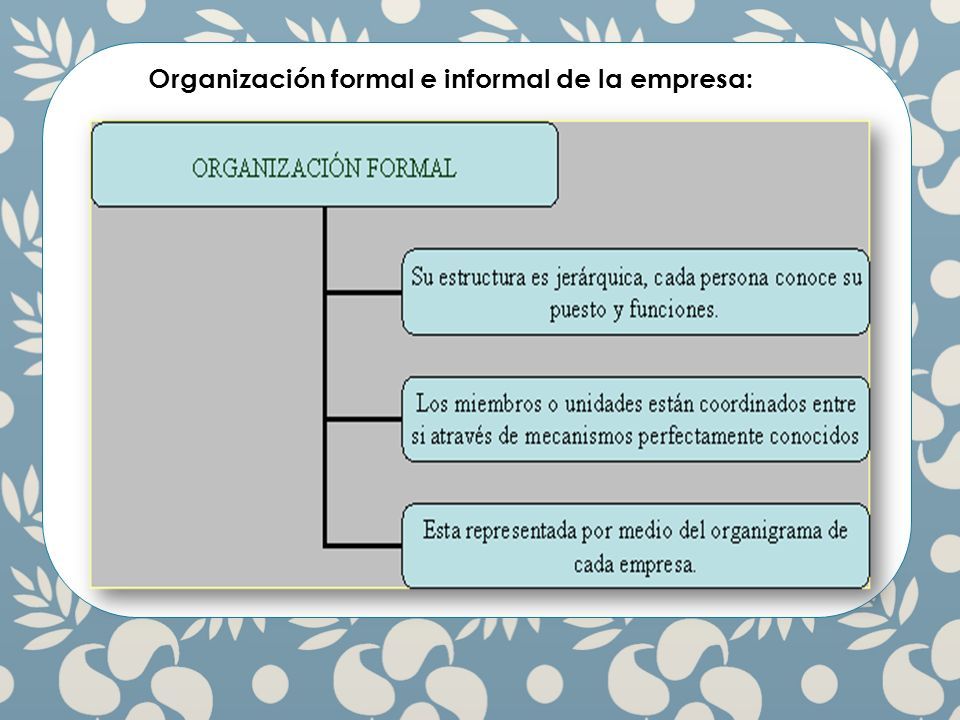 Organización formal e informal de la empresa:

ORGANIZACIÓN FORMAL

Su estructura es jerárquica, cada persona conoce su puesto y funciones.

Los miembros o unidades están coordinados entre si através de mecanismos perfectamente conocidos

Esta representada por medio del organigrama de cada empresa.